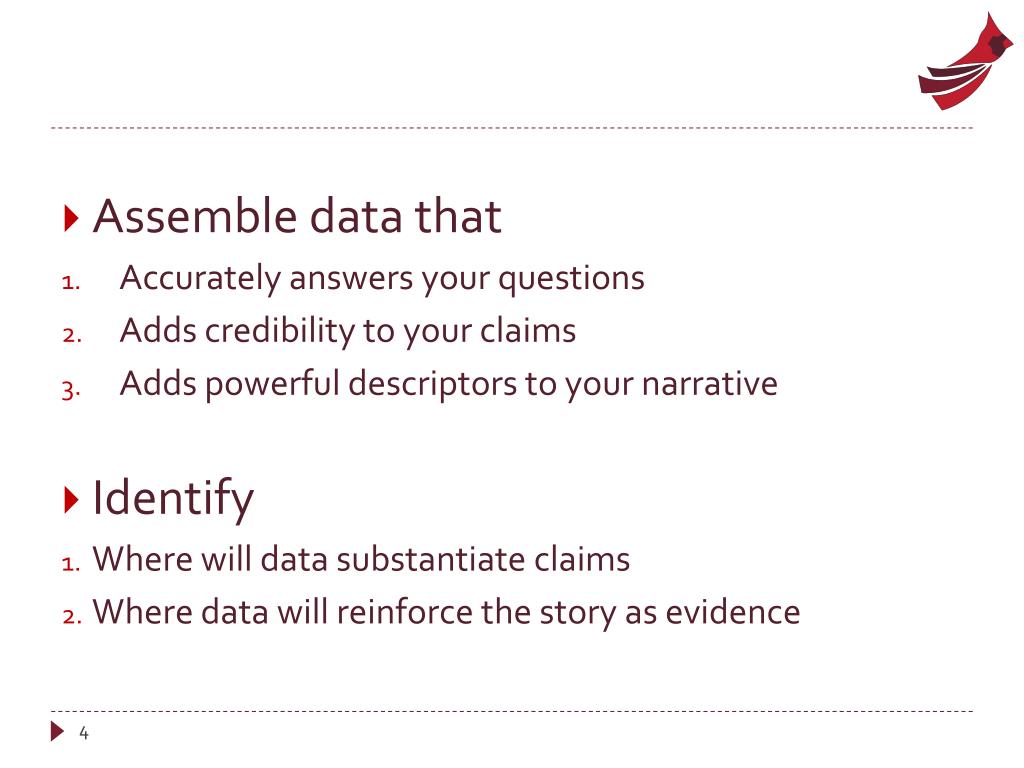 Assemble data that

1. Accurately answers your questions
2. Adds credibility to your claims
3. Adds powerful descriptors to your narrative

Identify

1. Where will data substantiate claims
2. Where data will reinforce the story as evidence

4